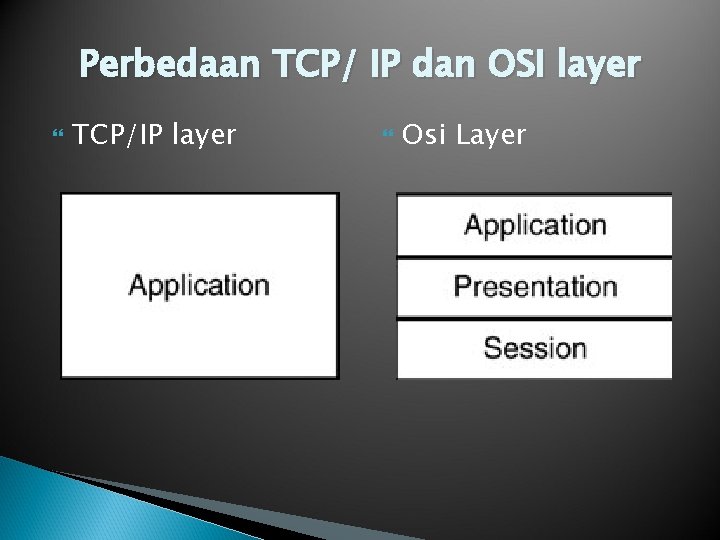 Perbedaan TCP/ IP dan OSI layer

TCP/IP layer

Application

Osi Layer

Application

Presentation

Session